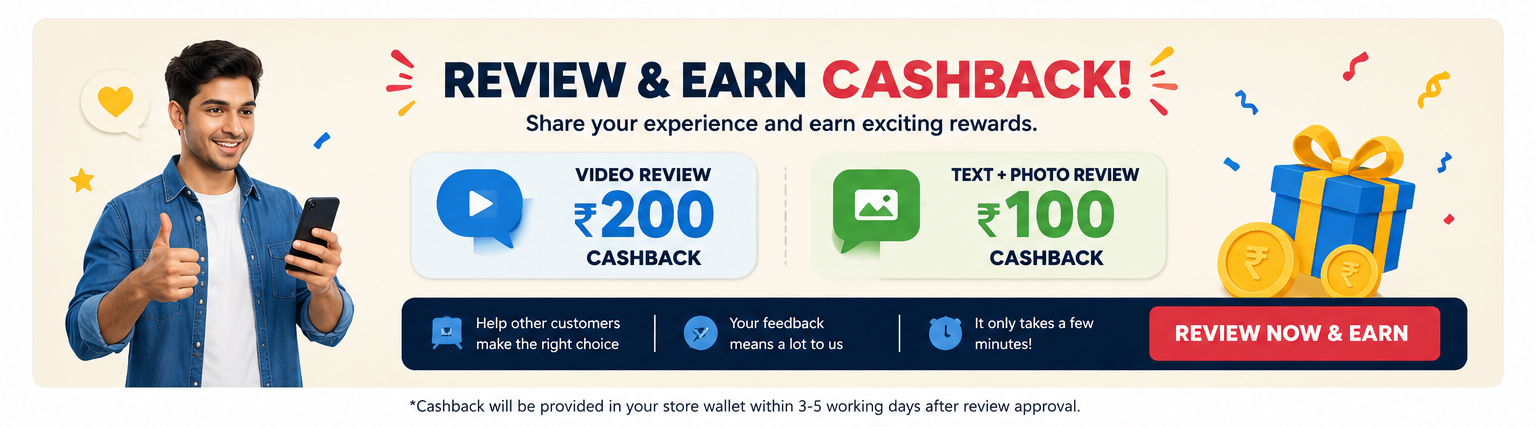 REVIEW & EARN CASHBACK!

Share your experience and earn exciting rewards.

VIDEO REVIEW
₹200
CASHBACK

TEXT + PHOTO REVIEW
₹100
CASHBACK

Help other customers make the right choice

Your feedback means a lot to us

It only takes a few minutes!

REVIEW NOW & EARN

₹

₹

*Cashback will be provided in your store wallet within 3-5 working days after review approval.